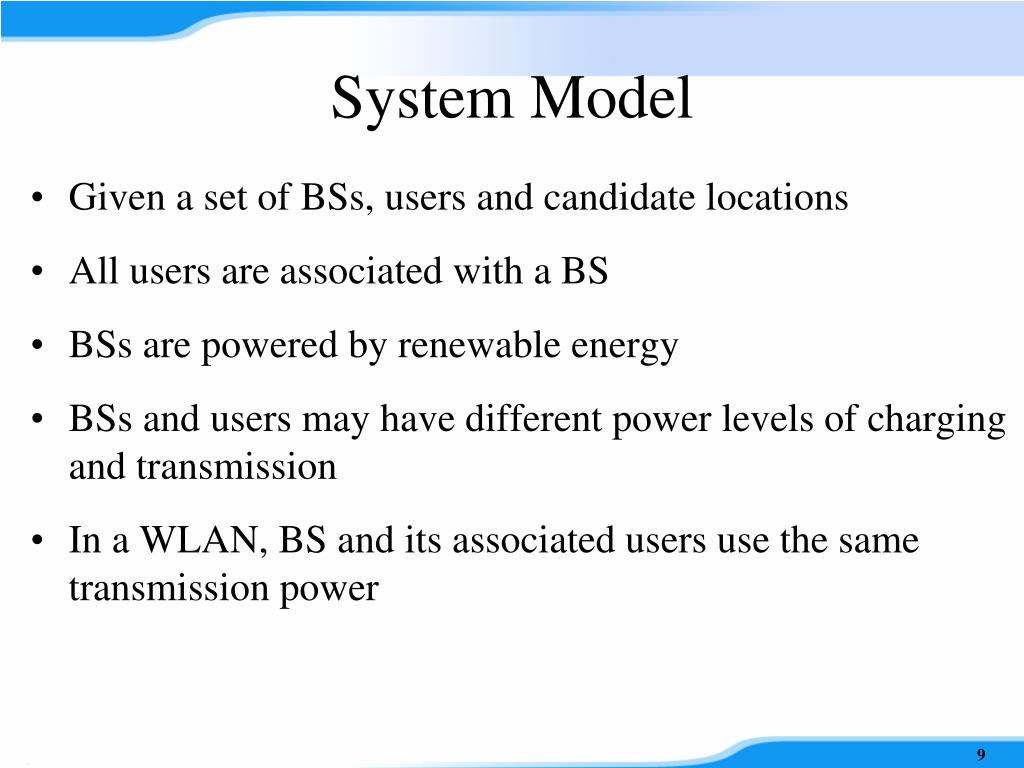 System Model

• Given a set of BSs, users and candidate locations

• All users are associated with a BS

• BSs are powered by renewable energy

• BSs and users may have different power levels of charging and transmission

• In a WLAN, BS and its associated users use the same transmission power

9